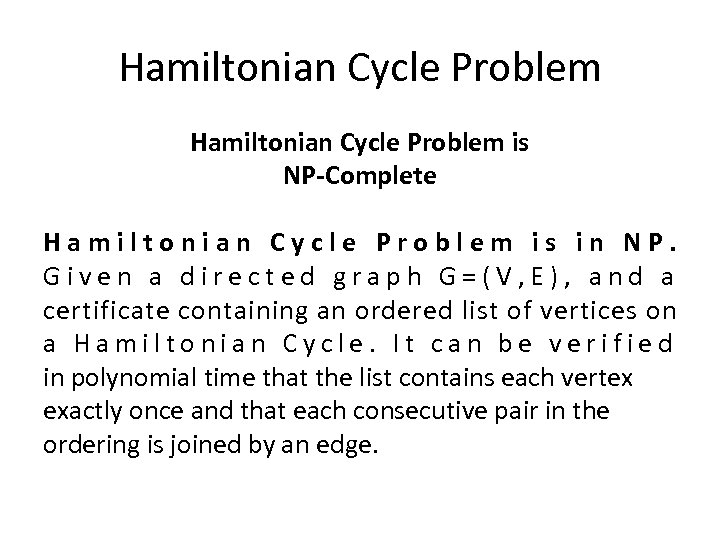 Hamiltonian Cycle Problem

Hamiltonian Cycle Problem is NP-Complete

Hamiltonian Cycle Problem is in NP. Given a directed graph G=(V,E), and a certificate containing an ordered list of vertices on a Hamiltonian Cycle. It can be verified in polynomial time that the list contains each vertex exactly once and that each consecutive pair in the ordering is joined by an edge.